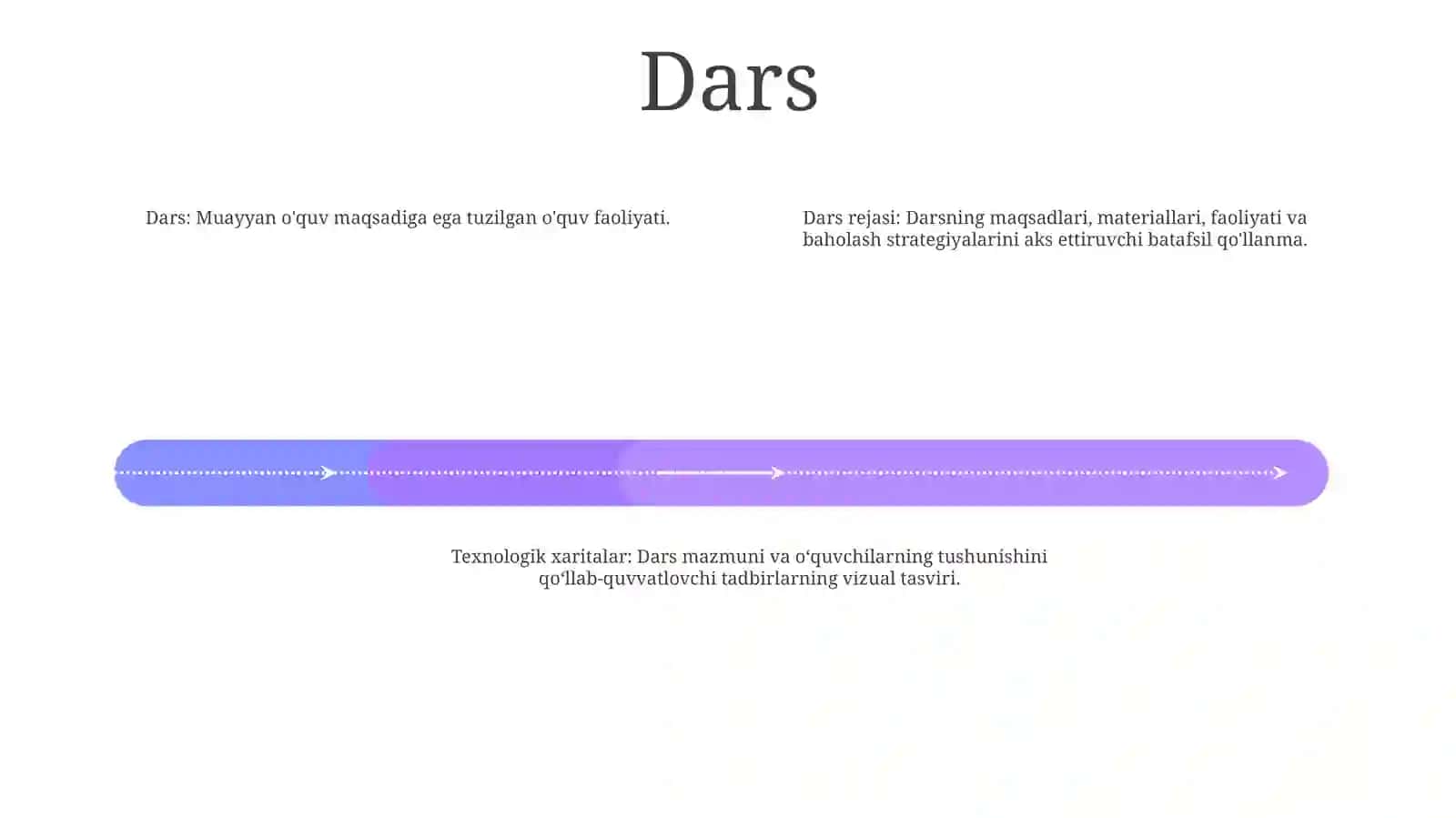 Dars

Dars: Muayyan o'quv maqsadiga ega tuzilgan o'quv faoliyati.

Dars rejasi: Darsning maqsadlari, materiallari, faoliyati va baholash strategiyalarini aks ettiruvchi batafsil qo'llanma.

Texnologik xaritalar: Dars mazmuni va o‘quvchilarning tushunishini qo‘llab-quvvatlovchi tadbirlarning vizual tasviri.